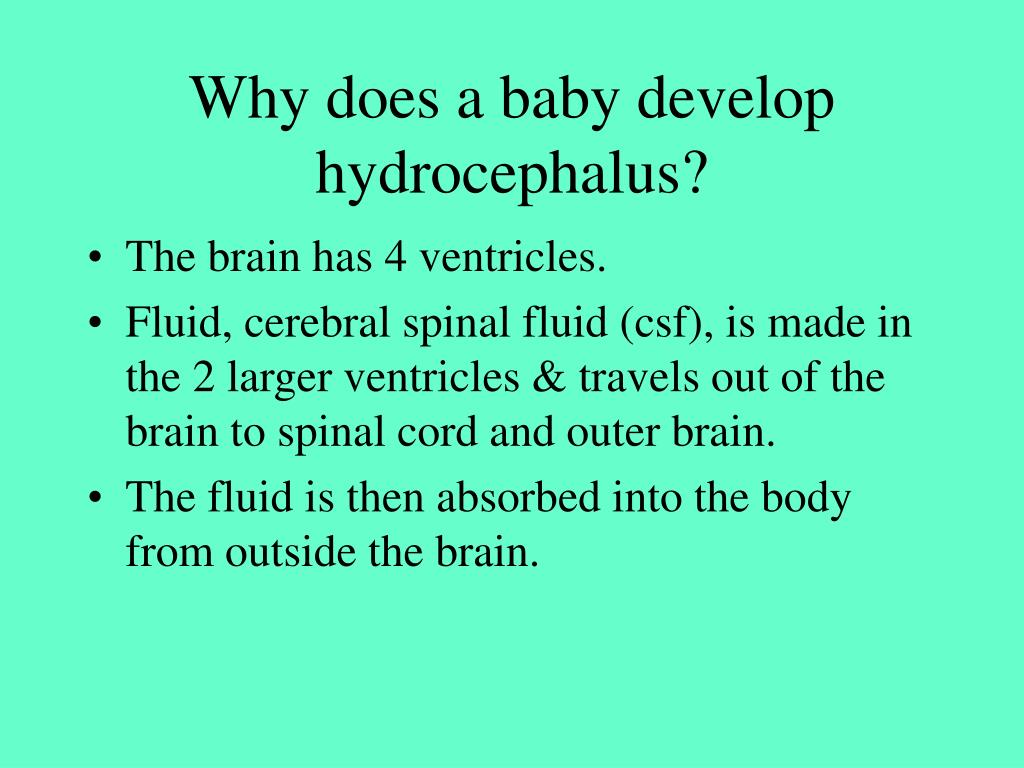 Why does a baby develop hydrocephalus?

• The brain has 4 ventricles.
• Fluid, cerebral spinal fluid (csf), is made in the 2 larger ventricles & travels out of the brain to spinal cord and outer brain.
• The fluid is then absorbed into the body from outside the brain.